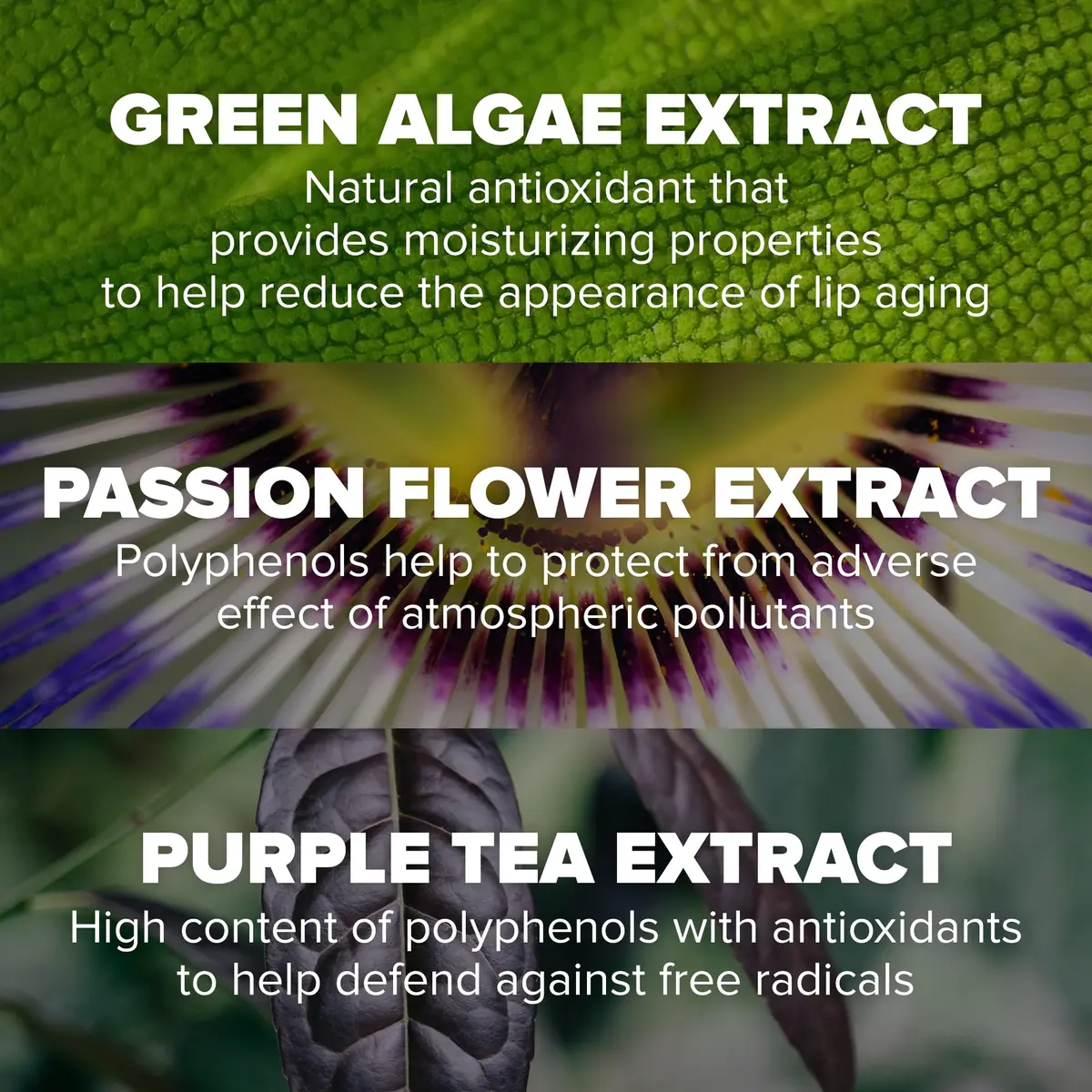 GREEN ALGAE EXTRACT

Natural antioxidant that provides moisturizing properties to help reduce the appearance of lip aging

PASSION FLOWER EXTRACT

Polyphenols help to protect from adverse effect of atmospheric pollutants

PURPLE TEA EXTRACT

High content of polyphenols with antioxidants to help defend against free radicals